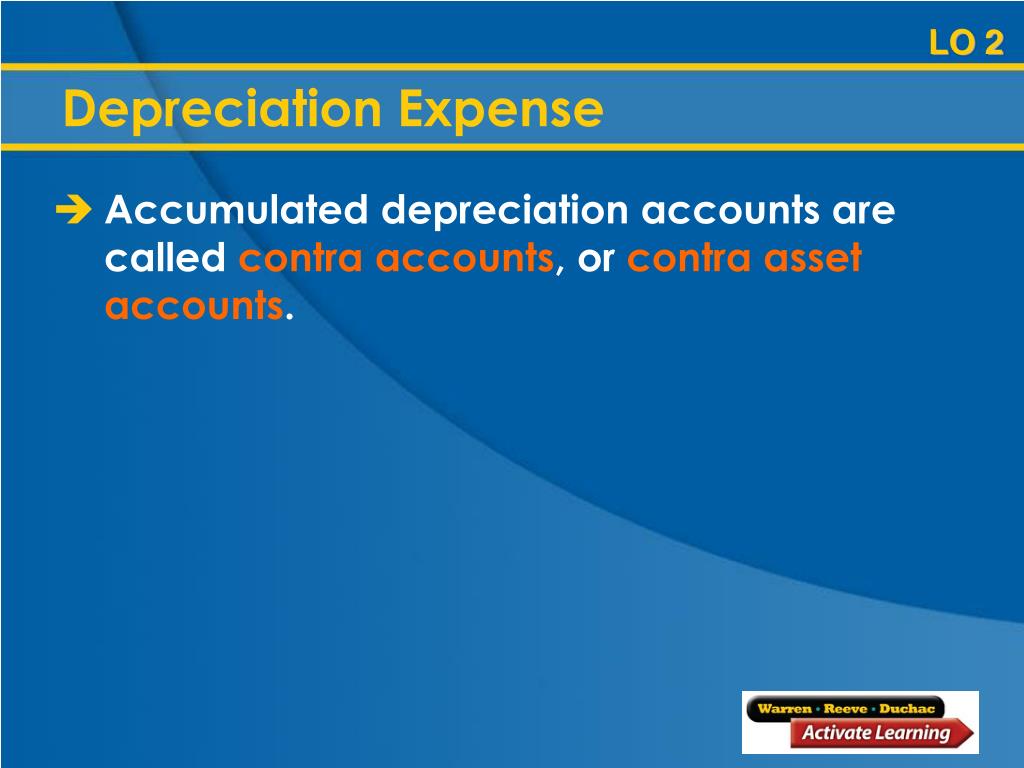 LO 2

Depreciation Expense

➔ Accumulated depreciation accounts are called contra accounts, or contra asset accounts.

Warren · Reeve · Duchac
Activate Learning